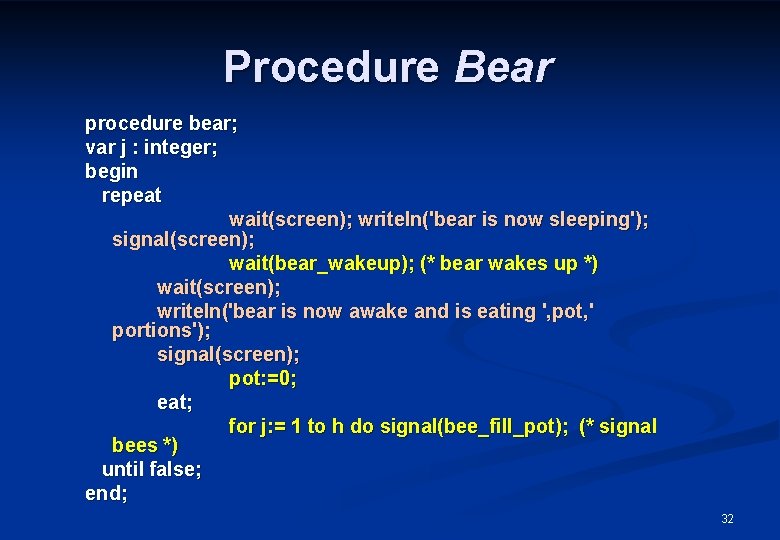 Procedure Bear

procedure bear;
var j : integer;
begin
repeat
wait(screen); writeln('bear is now sleeping');
signal(screen);
wait(bear_wakeup); (* bear wakes up *)
wait(screen);
writeln('bear is now awake and is eating ',pot,' portions');
signal(screen);
pot:=0;
eat;
for j:= 1 to h do signal(bee_fill_pot); (* signal bees *)
until false;
end;

32